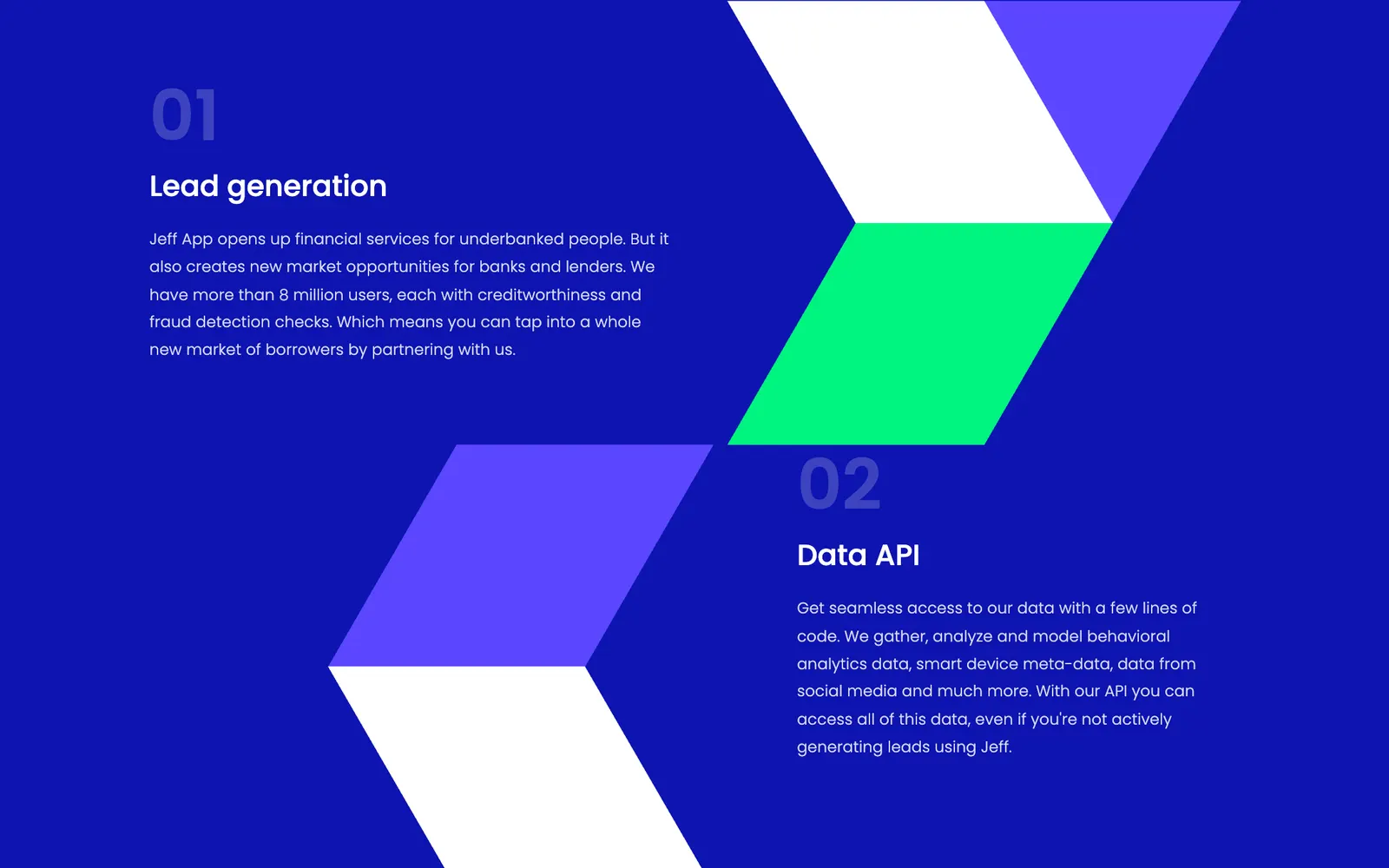 01

Lead generation

Jeff App opens up financial services for underbanked people. But it also creates new market opportunities for banks and lenders. We have more than 8 million users, each with creditworthiness and fraud detection checks. Which means you can tap into a whole new market of borrowers by partnering with us.

02

Data API

Get seamless access to our data with a few lines of code. We gather, analyze and model behavioral analytics data, smart device meta-data, data from social media and much more. With our API you can access all of this data, even if you're not actively generating leads using Jeff.